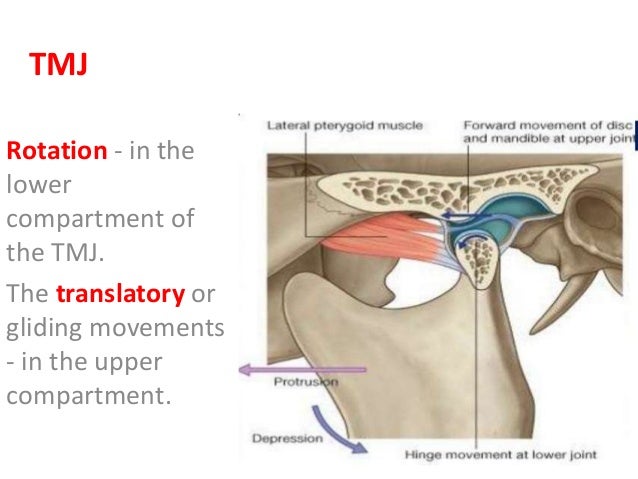 TMJ

Rotation - in the lower compartment of the TMJ.

The translatory or gliding movements - in the upper compartment.

Lateral pterygoid muscle

Forward movement of disc and mandible at upper joint

Protrusion

Depression

Hinge movement at lower joint